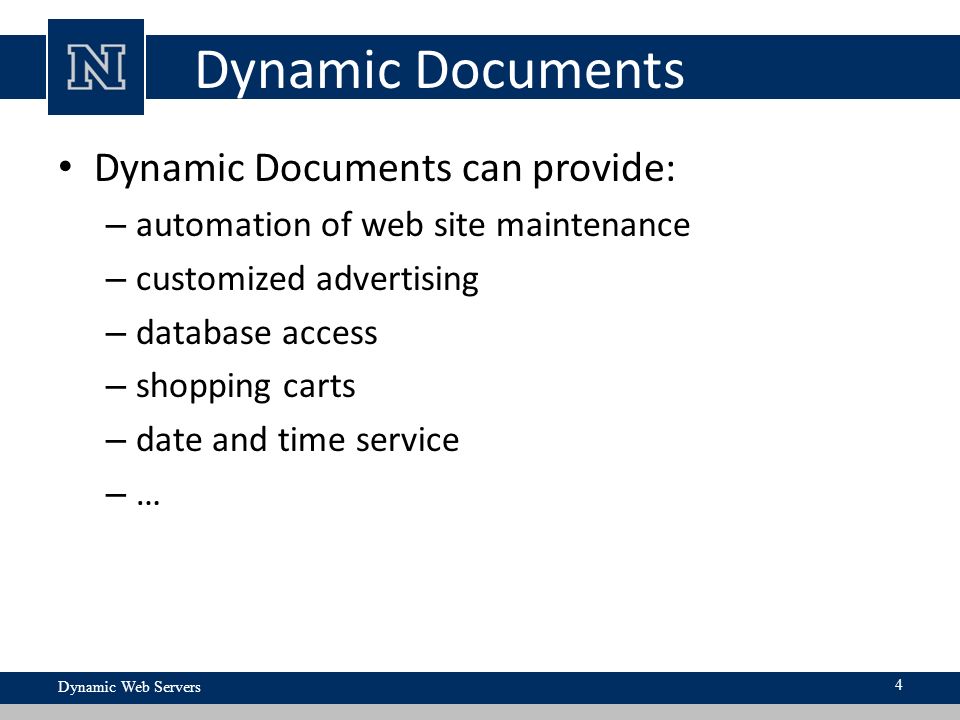 N

Dynamic Documents

• Dynamic Documents can provide:
– automation of web site maintenance
– customized advertising
– database access
– shopping carts
– date and time service
– …

Dynamic Web Servers

4